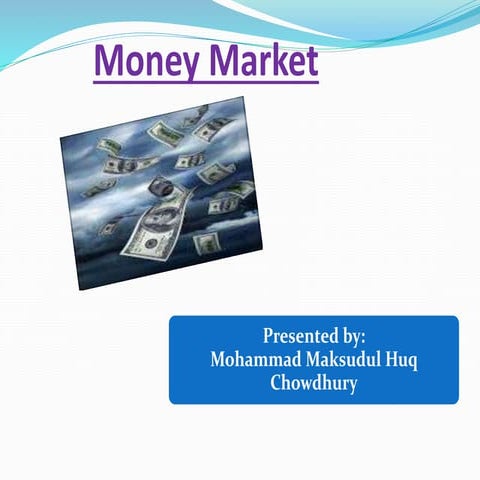 Money Market

Presented by:
Mohammad Maksudul Huq Chowdhury